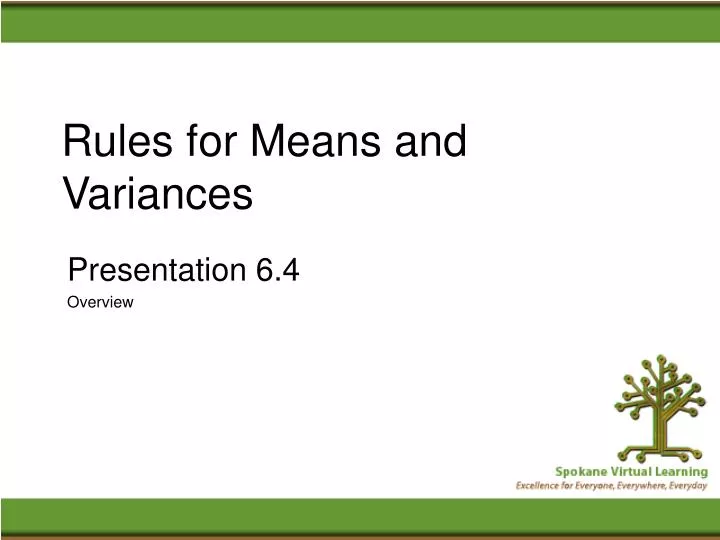 Rules for Means and Variances

Presentation 6.4

Overview

Spokane Virtual Learning
Excellence for Everyone, Everywhere, Everyday